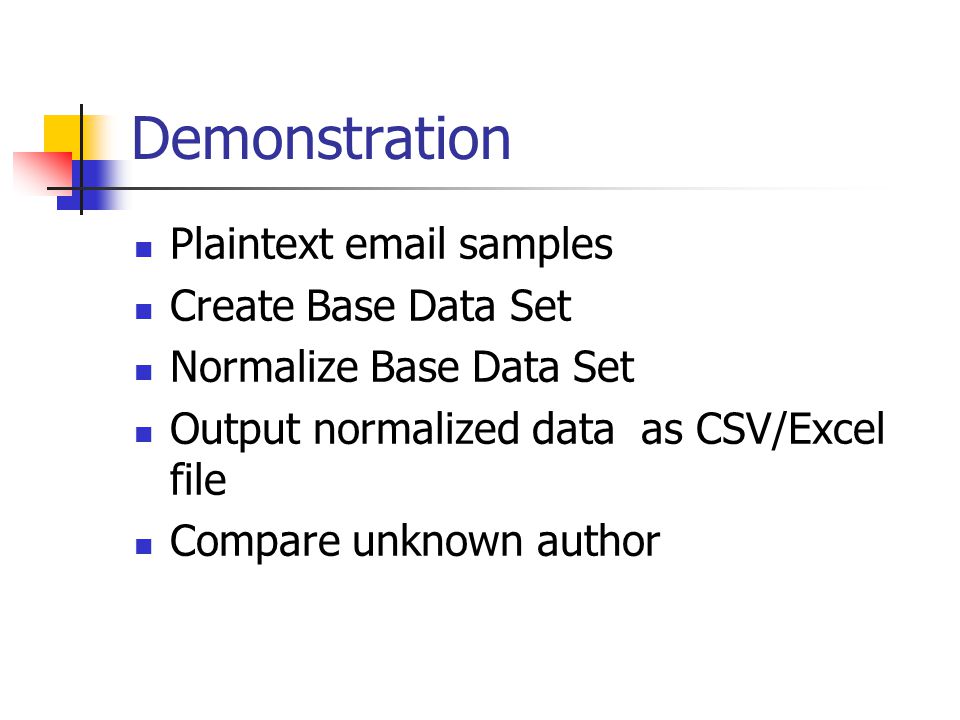 Demonstration

- Plaintext email samples
- Create Base Data Set
- Normalize Base Data Set
- Output normalized data as CSV/Excel file
- Compare unknown author